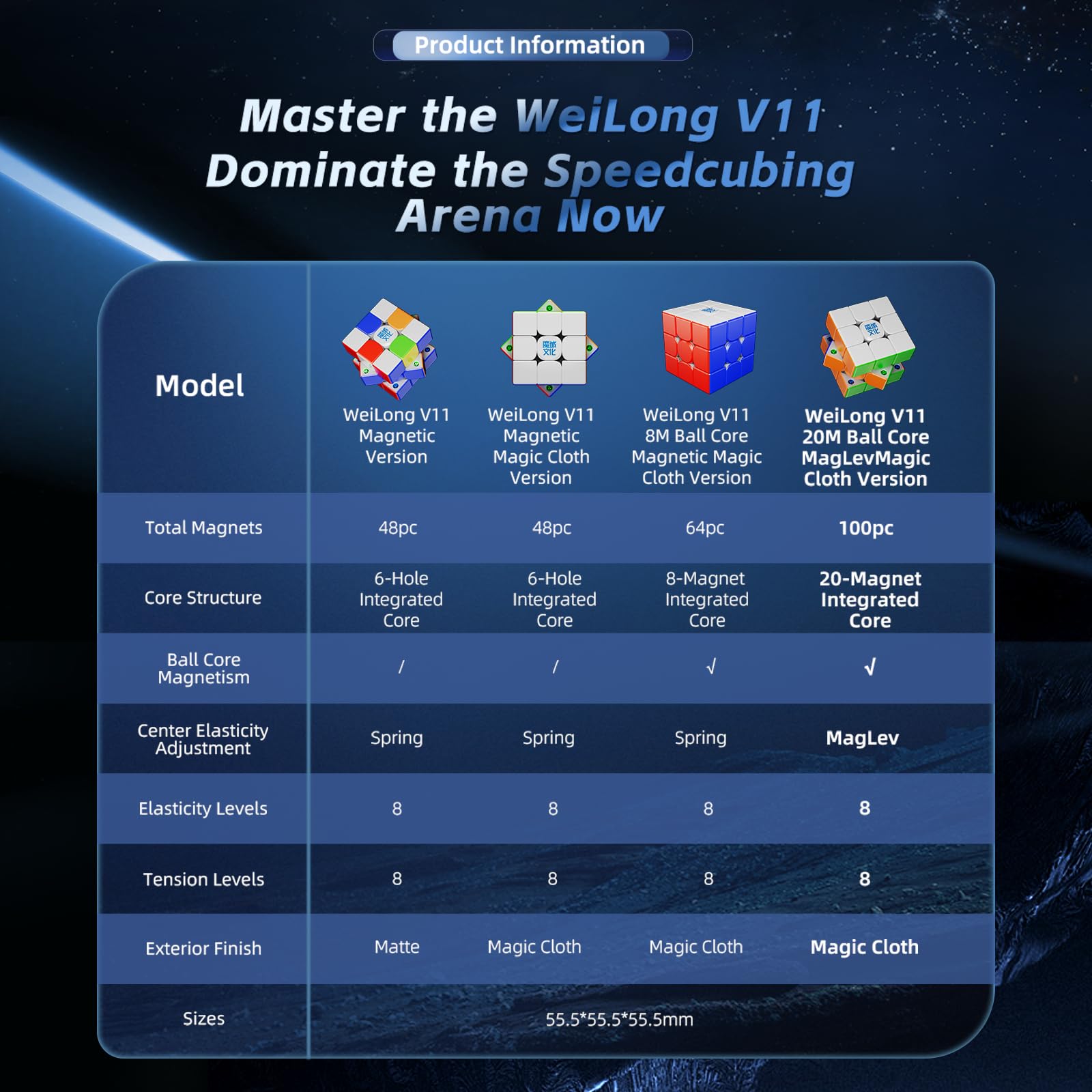 Product Information

Master the WeiLong V11 Dominate the Speedcubing Arena Now

| Model | WeiLong V11 Magnetic Version | WeiLong V11 Magnetic Magic Cloth Version | WeiLong V11 8M Ball Core Magnetic Magic Cloth Version | WeiLong V11 20M Ball Core MagLevMagic Cloth Version |
|---|---|---|---|---|
| Total Magnets | 48pc | 48pc | 64pc | 100pc |
| Core Structure | 6-Hole Integrated Core | 6-Hole Integrated Core | 8-Magnet Integrated Core | 20-Magnet Integrated Core |
| Ball Core Magnetism | / | / | √ | √ |
| Center Elasticity Adjustment | Spring | Spring | Spring | MagLev |
| Elasticity Levels | 8 | 8 | 8 | 8 |
| Tension Levels | 8 | 8 | 8 | 8 |
| Exterior Finish | Matte | Magic Cloth | Magic Cloth | Magic Cloth |
| Sizes | 55.5*55.5*55.5mm | | | |